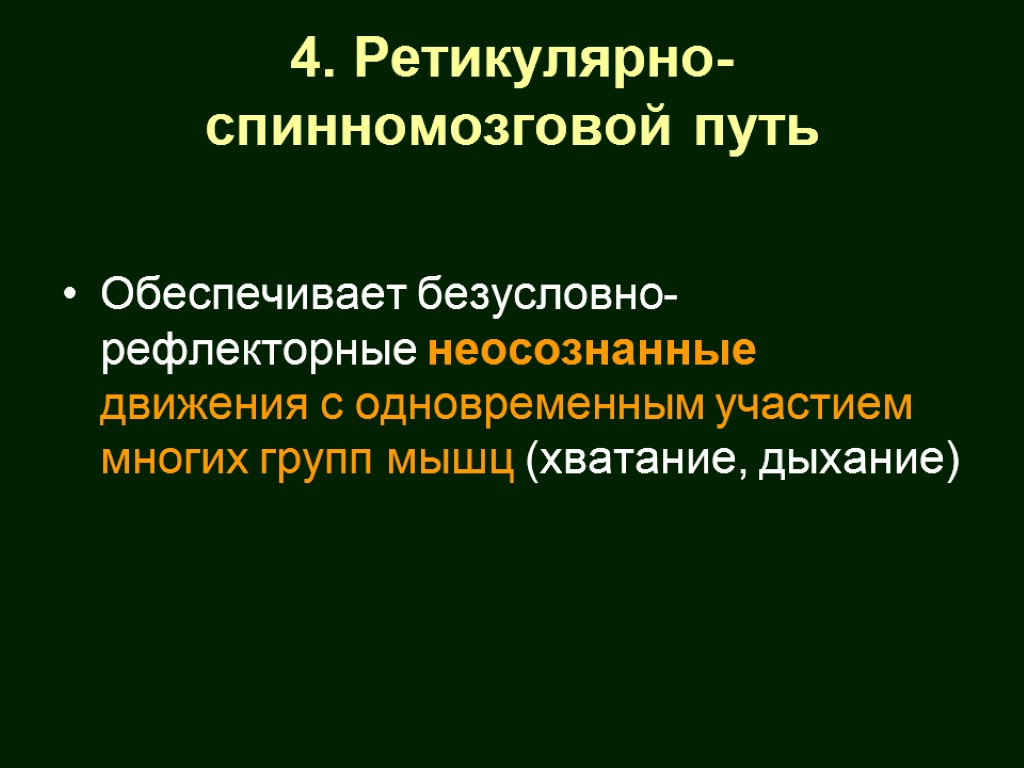 4. Ретикулярно-спинномозговой путь

• Обеспечивает безусловно-рефлекторные неосознанные движения с одновременным участием многих групп мышц (хватание, дыхание)